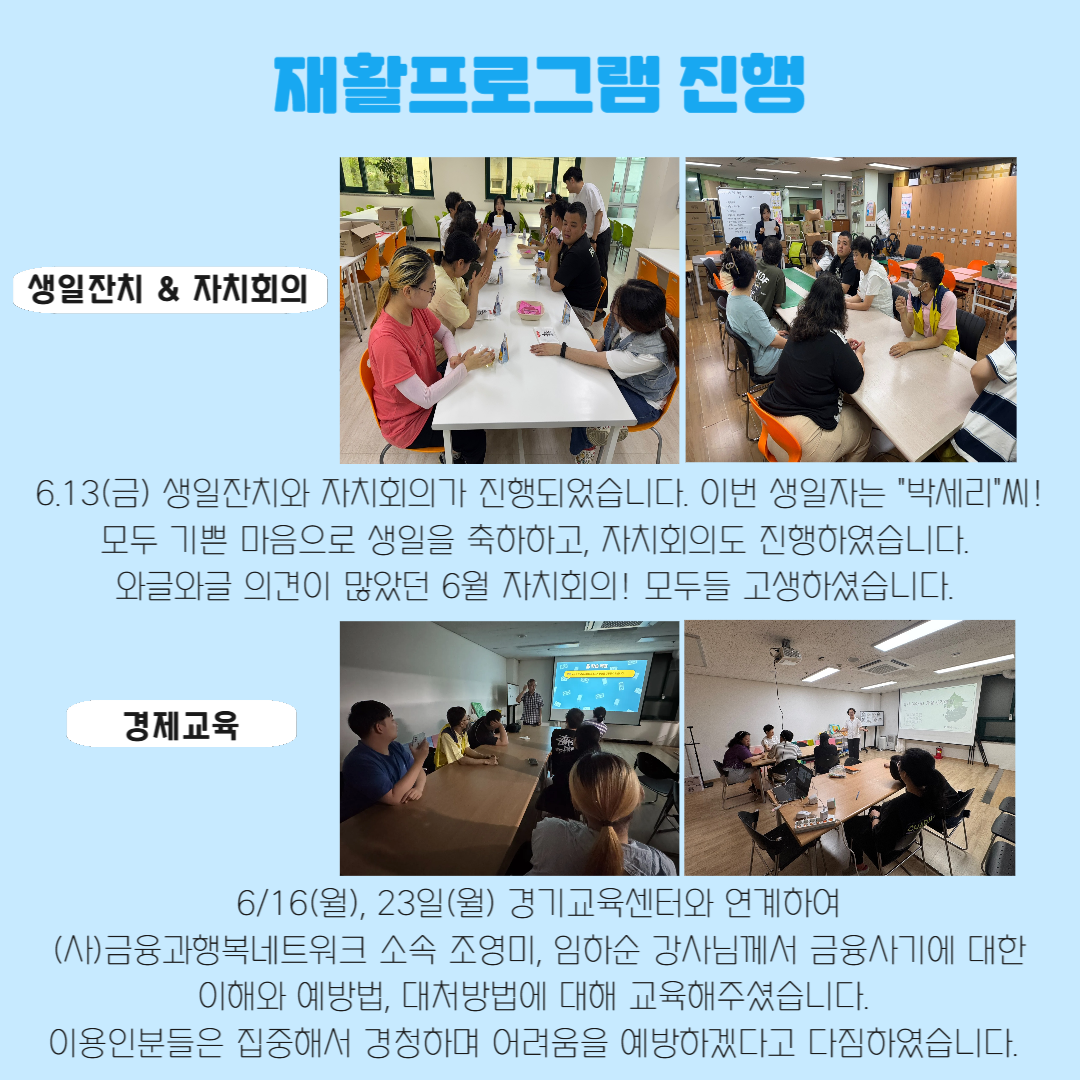 재활프로그램 진행

생일잔치 & 자치회의

6.13(금) 생일잔치와 자치회의가 진행되었습니다. 이번 생일자는 "박세리"씨! 모두 기쁜 마음으로 생일을 축하하고, 자치회의도 진행하였습니다. 와글와글 의견이 많았던 6월 자치회의! 모두들 고생하셨습니다.

경제교육

6/16(월), 23일(월) 경기교육센터와 연계하여 (사)금융과행복네트워크 소속 조영미, 임하순 강사님께서 금융사기에 대한 이해와 예방법, 대처방법에 대해 교육해주셨습니다. 이용인분들은 집중해서 경청하며 어려움을 예방하겠다고 다짐하였습니다.